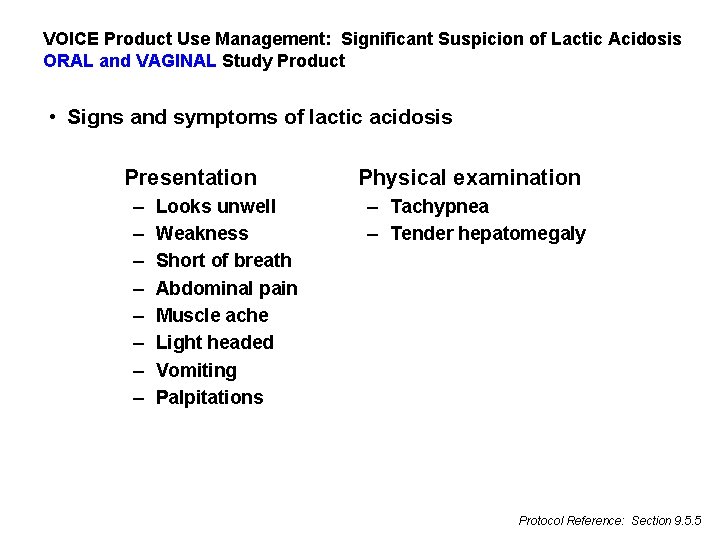 VOICE Product Use Management: Significant Suspicion of Lactic Acidosis
ORAL and VAGINAL Study Product

• Signs and symptoms of lactic acidosis

Presentation
– Looks unwell
– Weakness
– Short of breath
– Abdominal pain
– Muscle ache
– Light headed
– Vomiting
– Palpitations

Physical examination
– Tachypnea
– Tender hepatomegaly

Protocol Reference: Section 9.5.5